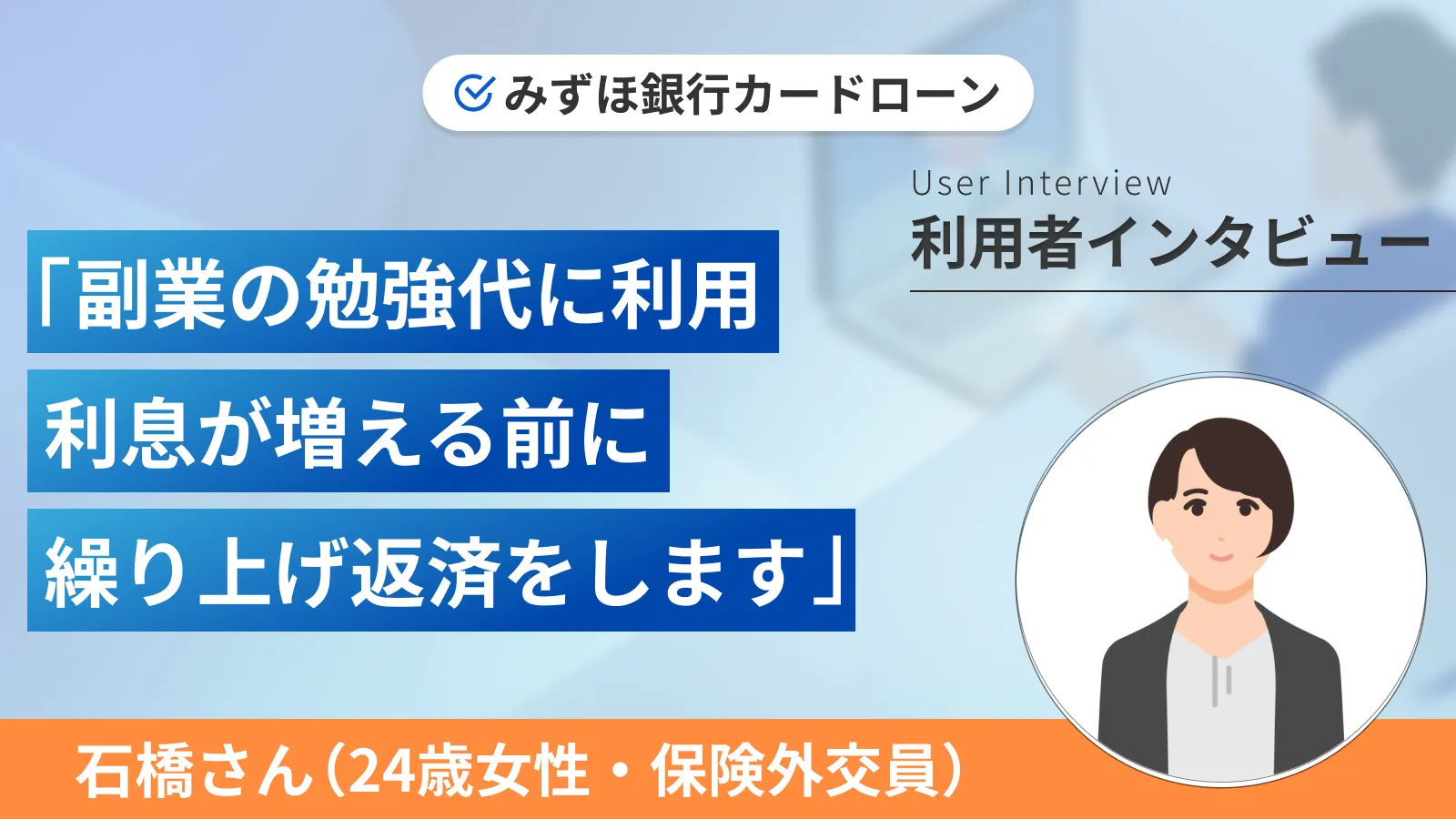 みずほ銀行カードローン

User Interview
利用者インタビュー

「副業の勉強代に利用
利息が増える前に
繰り上げ返済をします」

石橋さん（24歳女性・保険外交員）